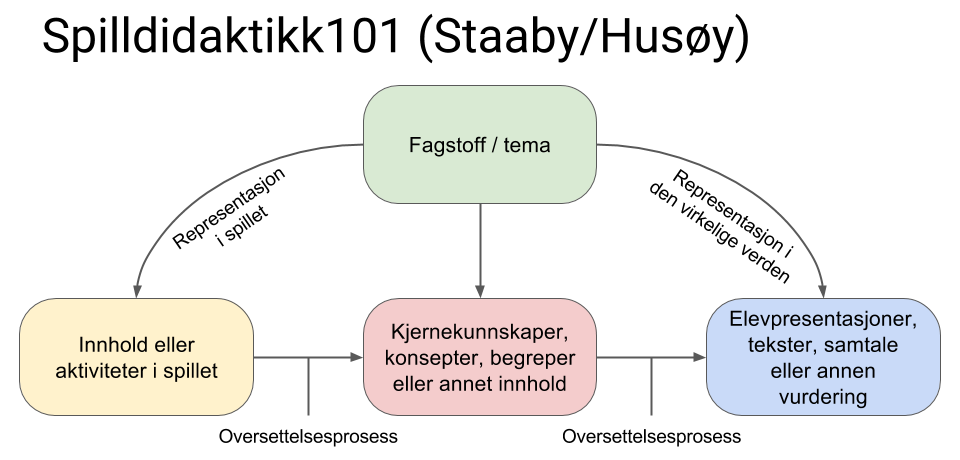 Spilldidaktikk101 (Staaby/Husøy)

Fagstoff / tema

Representasjon i spillet

Representasjon i den virkelige verden

Innhold eller aktiviteter i spillet

Kjernekunnskaper, konsepter, begreper eller annet innhold

Elevpresentasjoner, tekster, samtale eller annen vurdering

Oversettelsesprosess

Oversettelsesprosess